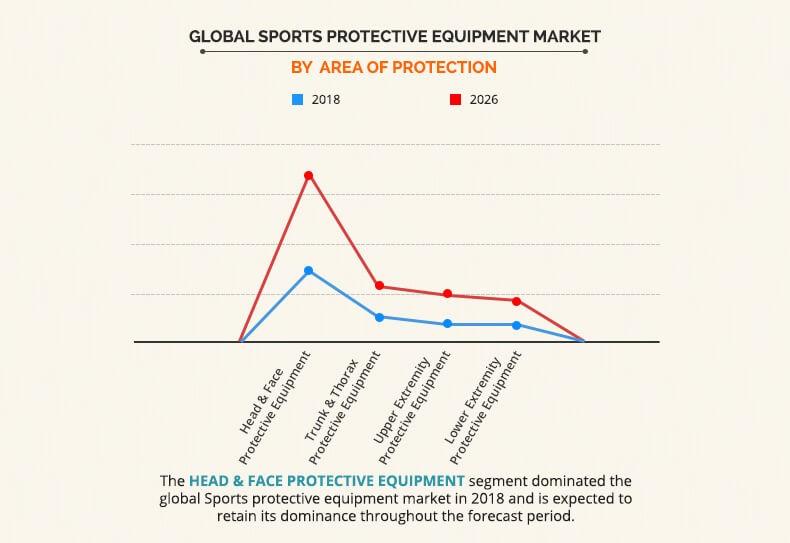 GLOBAL SPORTS PROTECTIVE EQUIPMENT MARKET

BY AREA OF PROTECTION

2018 2026

Head & Face Protective Equipment

Trunk & Thorax Protective Equipment

Upper Extremity Protective Equipment

Lower Extremity Protective Equipment

The HEAD & FACE PROTECTIVE EQUIPMENT segment dominated the global Sports protective equipment market in 2018 and is expected to retain its dominance throughout the forecast period.